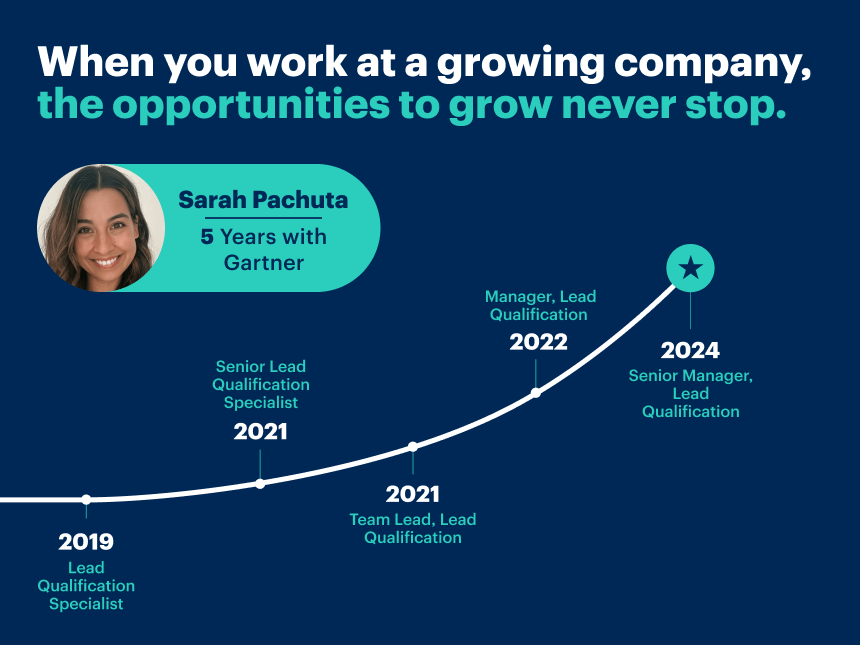 When you work at a growing company, the opportunities to grow never stop.

Sarah Pachuta

5 Years with Gartner

2019
Lead Qualification Specialist

Senior Lead Qualification Specialist
2021

2021
Team Lead, Lead Qualification

Manager, Lead Qualification
2022

2024
Senior Manager, Lead Qualification